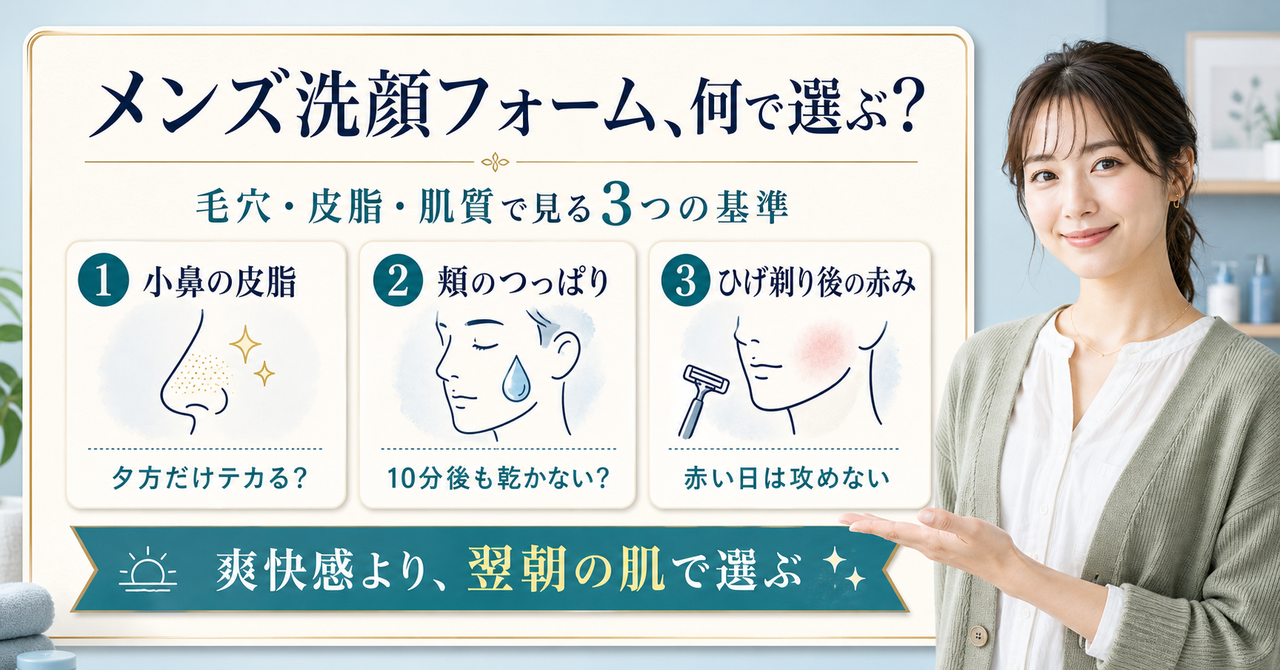 メンズ洗顔フォーム、何で選ぶ?

毛穴・皮脂・肌質で見る3つの基準

1 小鼻の皮脂

夕方だけテカる?

2 頬のつっぱり

10分後も乾かない?

3 ひげ剃り後の赤み

赤い日は攻めない

爽快感より、翌朝の肌で選ぶ